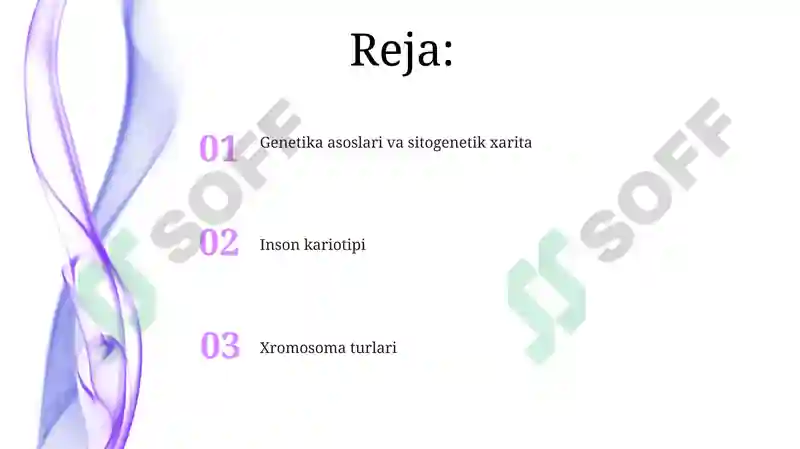 Reja:

01 Genetika asoslari va sitogenetik xarita

02 Inson kariotipi

03 Xromosoma turlari

SOFF

SOFF